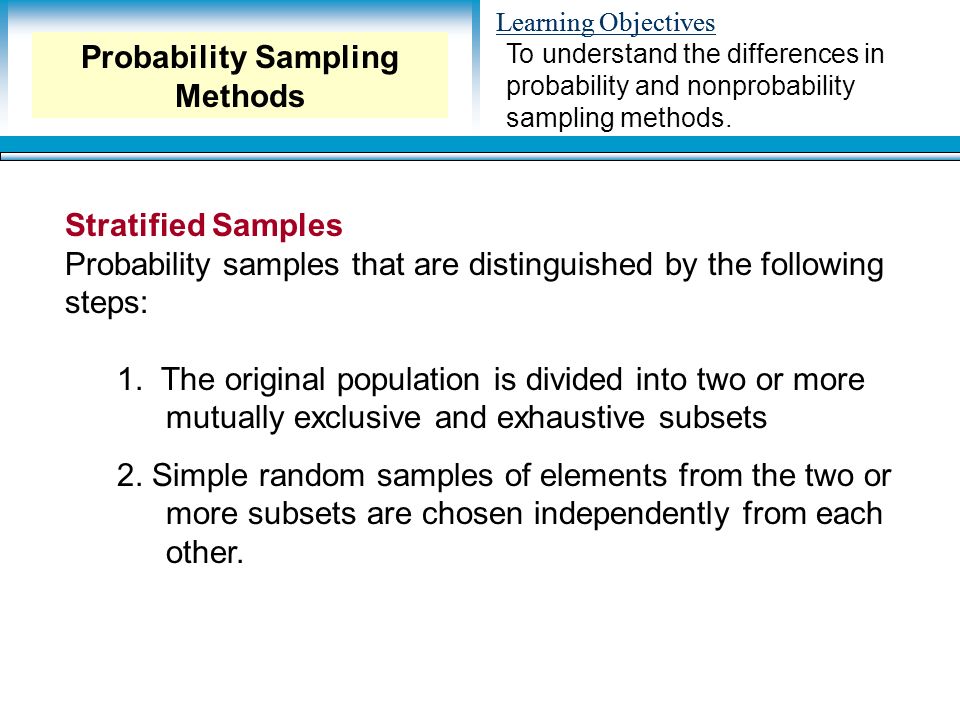 Probability Sampling Methods

Learning Objectives
To understand the differences in probability and nonprobability sampling methods.

Stratified Samples
Probability samples that are distinguished by the following steps:

1. The original population is divided into two or more mutually exclusive and exhaustive subsets

2. Simple random samples of elements from the two or more subsets are chosen independently from each other.